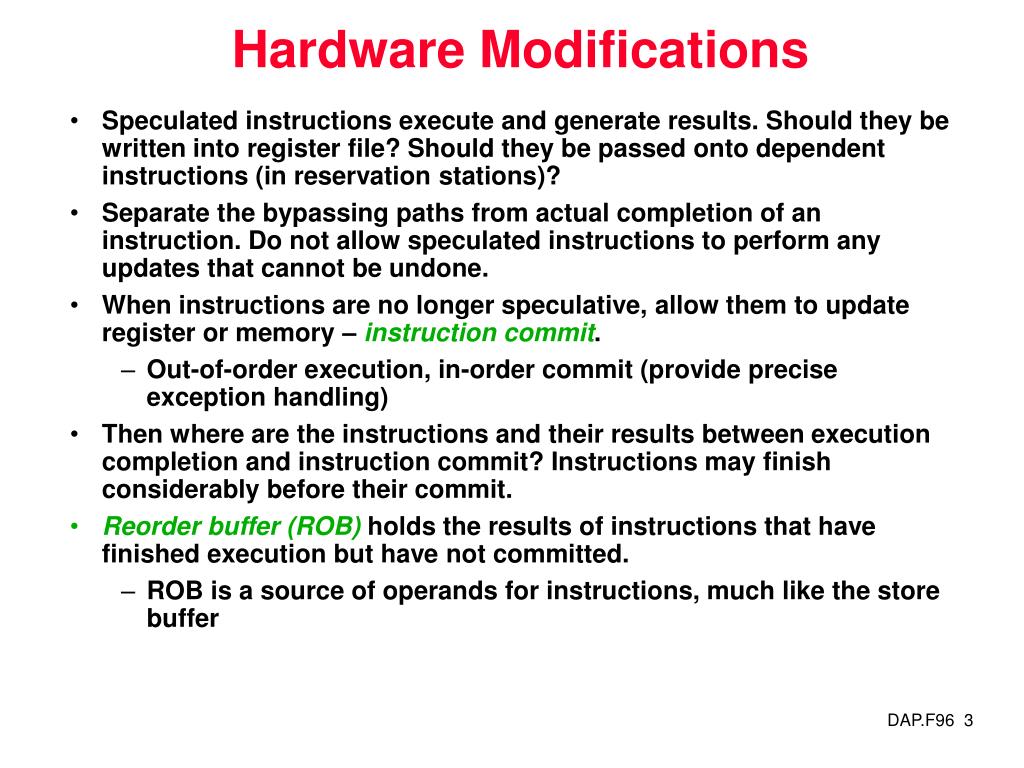 Hardware Modifications

• Speculated instructions execute and generate results. Should they be written into register file? Should they be passed onto dependent instructions (in reservation stations)?
• Separate the bypassing paths from actual completion of an instruction. Do not allow speculated instructions to perform any updates that cannot be undone.
• When instructions are no longer speculative, allow them to update register or memory – instruction commit.
– Out-of-order execution, in-order commit (provide precise exception handling)
• Then where are the instructions and their results between execution completion and instruction commit? Instructions may finish considerably before their commit.
• Reorder buffer (ROB) holds the results of instructions that have finished execution but have not committed.
– ROB is a source of operands for instructions, much like the store buffer

DAP.F96 3